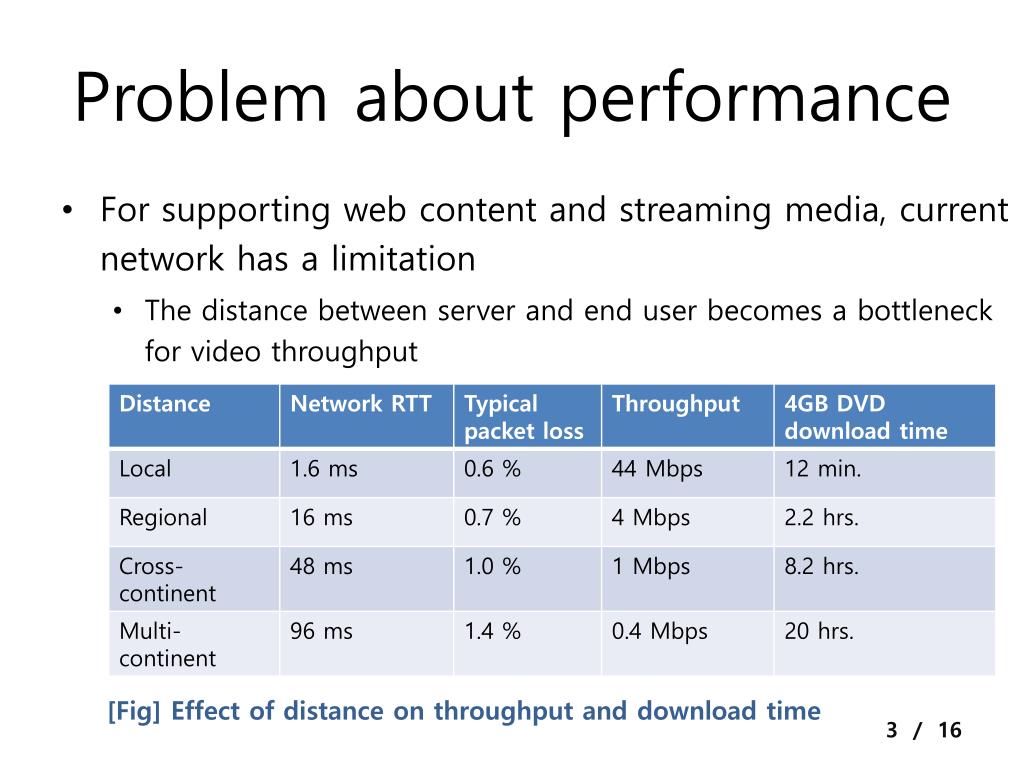 Problem about performance

• For supporting web content and streaming media, current network has a limitation
  • The distance between server and end user becomes a bottleneck for video throughput

| Distance | Network RTT | Typical packet loss | Throughput | 4GB DVD download time |
|---|---|---|---|---|
| Local | 1.6 ms | 0.6 % | 44 Mbps | 12 min. |
| Regional | 16 ms | 0.7 % | 4 Mbps | 2.2 hrs. |
| Cross-continent | 48 ms | 1.0 % | 1 Mbps | 8.2 hrs. |
| Multi-continent | 96 ms | 1.4 % | 0.4 Mbps | 20 hrs. |

[Fig] Effect of distance on throughput and download time

3 / 16